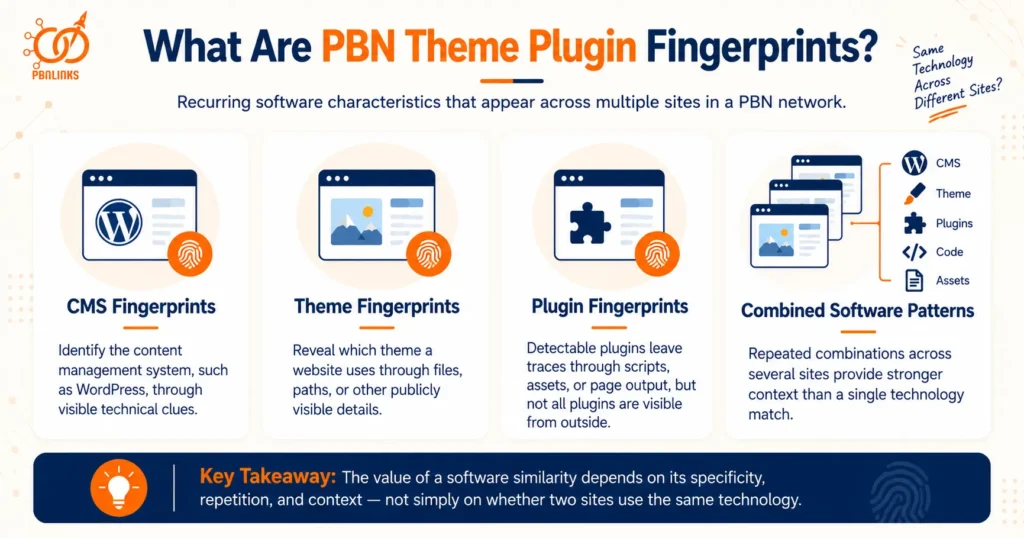 PBNLINKS

What Are PBN Theme Plugin Fingerprints?

Same Technology Across Different Sites?

Recurring software characteristics that appear across multiple sites in a PBN network.

CMS Fingerprints

Identify the content management system, such as WordPress, through visible technical clues.

Theme Fingerprints

Reveal which theme a website uses through files, paths, or other publicly visible details.

Plugin Fingerprints

Detectable plugins leave traces through scripts, assets, or page output, but not all plugins are visible from outside.

CMS
Theme
Plugins
Code
Assets

Combined Software Patterns

Repeated combinations across several sites provide stronger context than a single technology match.

Key Takeaway: The value of a software similarity depends on its specificity, repetition, and context — not simply on whether two sites use the same technology.